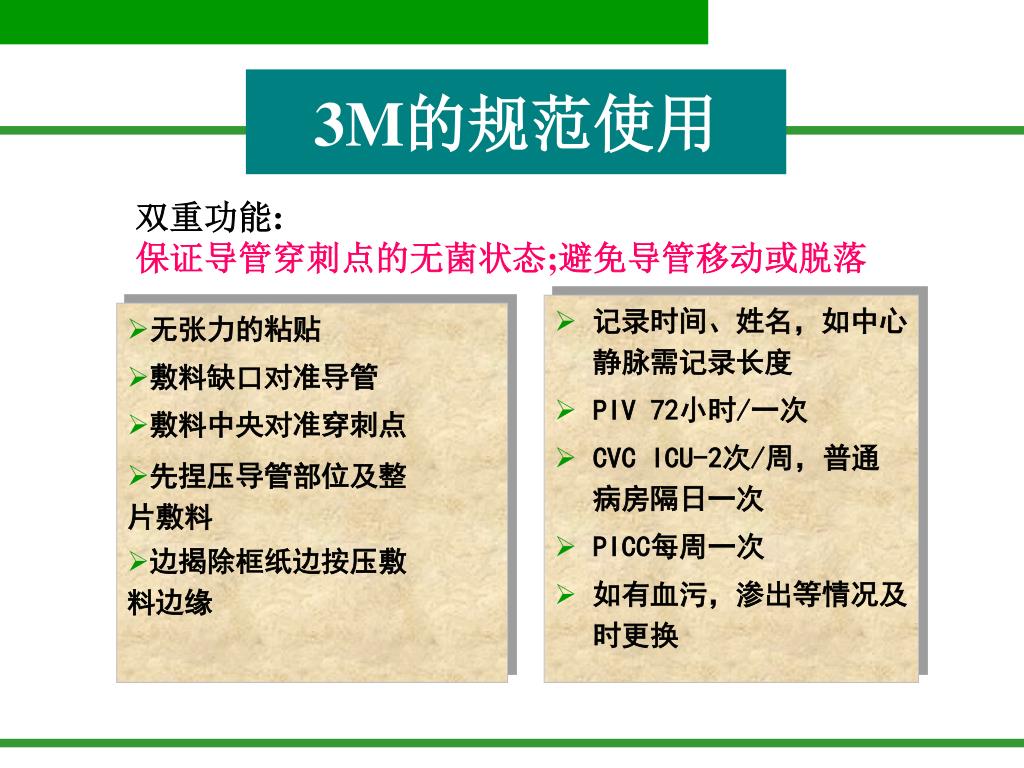 3M的规范使用

双重功能:
保证导管穿刺点的无菌状态;避免导管移动或脱落

➢无张力的粘贴
➢敷料缺口对准导管
➢敷料中央对准穿刺点
➢先捏压导管部位及整片敷料
➢边揭除框纸边按压敷料边缘

➢ 记录时间、姓名，如中心静脉需记录长度
➢ PIV 72小时/一次
➢ CVC ICU-2次/周，普通病房隔日一次
➢ PICC每周一次
➢ 如有血污，渗出等情况及时更换